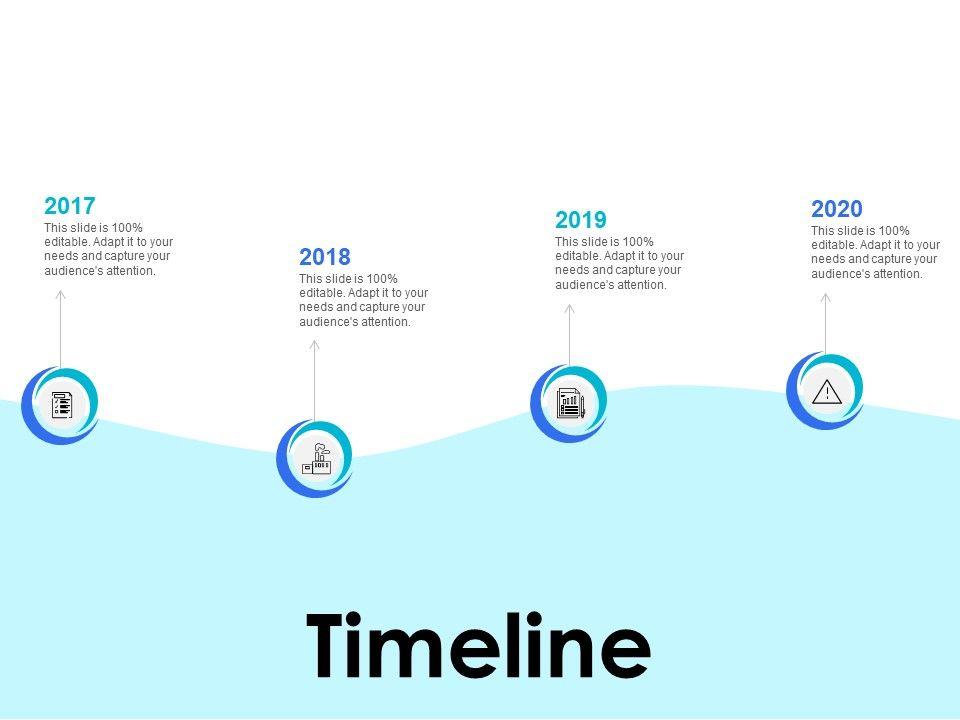 2017
This slide is 100% editable. Adapt it to your needs and capture your audience's attention.

2018
This slide is 100% editable. Adapt it to your needs and capture your audience's attention.

2019
This slide is 100% editable. Adapt it to your needs and capture your audience's attention.

2020
This slide is 100% editable. Adapt it to your needs and capture your audience's attention.

Timeline